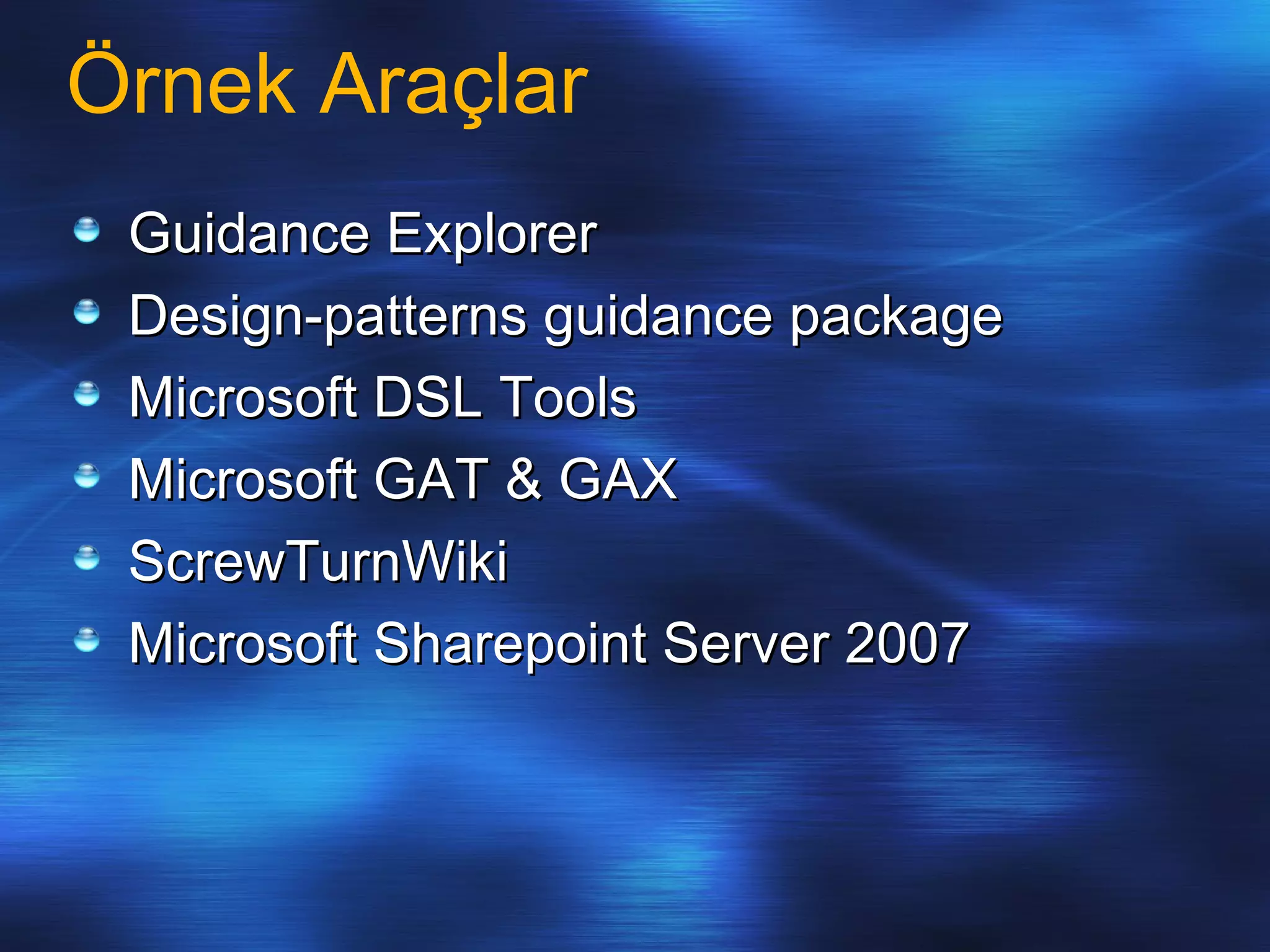 Örnek Araçlar

- Guidance Explorer
- Design-patterns guidance package
- Microsoft DSL Tools
- Microsoft GAT & GAX
- ScrewTurnWiki
- Microsoft Sharepoint Server 2007